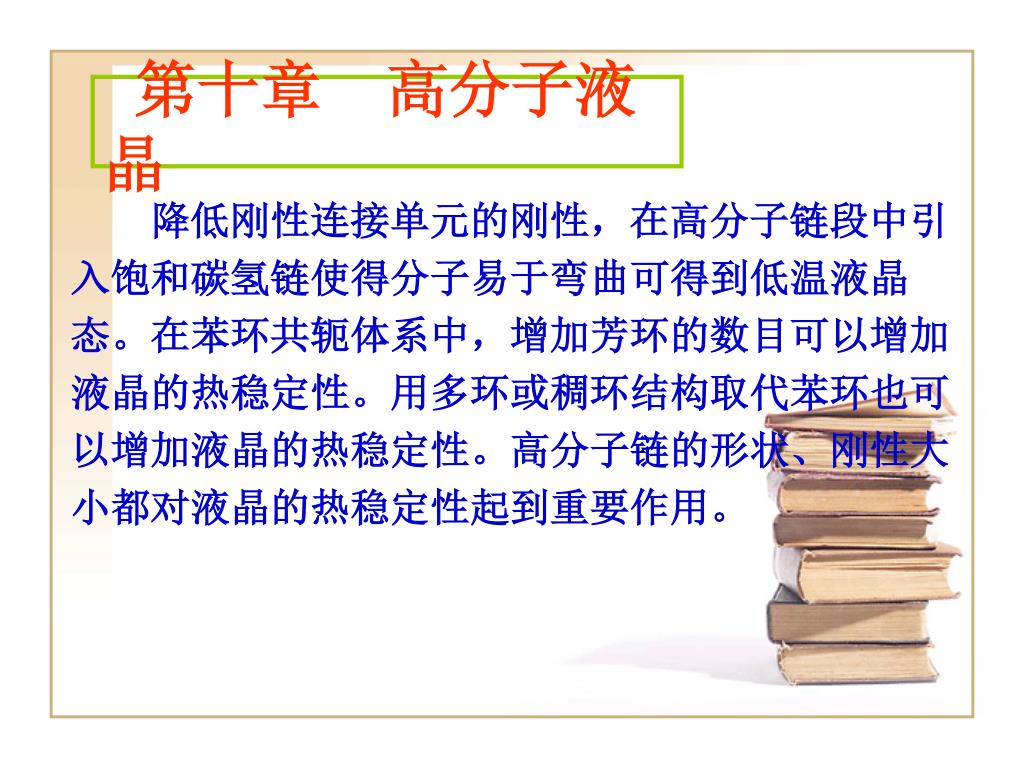 第十章　高分子液晶

降低刚性连接单元的刚性，在高分子链段中引入饱和碳氢链使得分子易于弯曲可得到低温液晶态。在苯环共轭体系中，增加芳环的数目可以增加液晶的热稳定性。用多环或稠环结构取代苯环也可以增加液晶的热稳定性。高分子链的形状、刚性大小都对液晶的热稳定性起到重要作用。